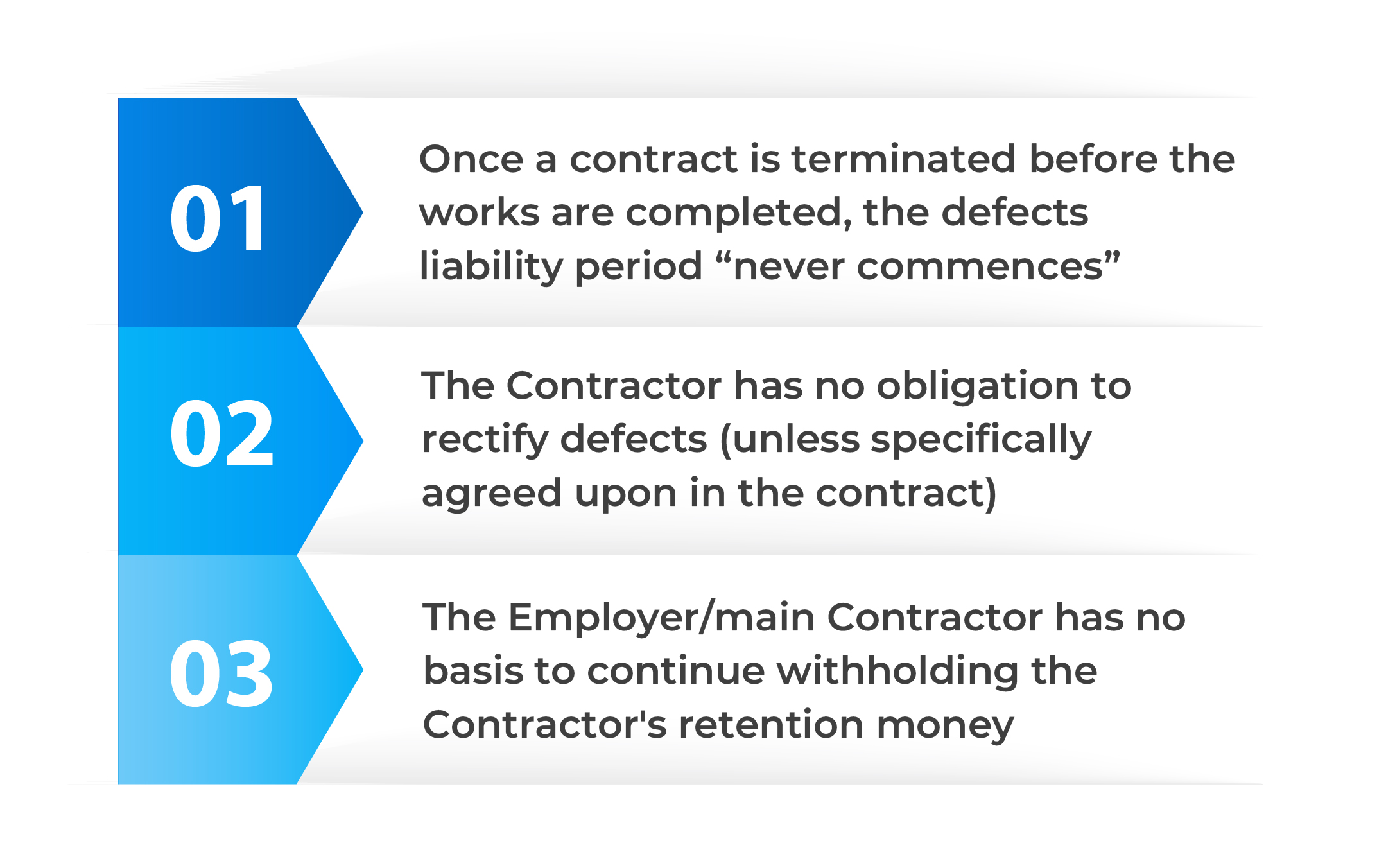 01

Once a contract is terminated before the works are completed, the defects liability period “never commences”

02

The Contractor has no obligation to rectify defects (unless specifically agreed upon in the contract)

03

The Employer/main Contractor has no basis to continue withholding the Contractor's retention money